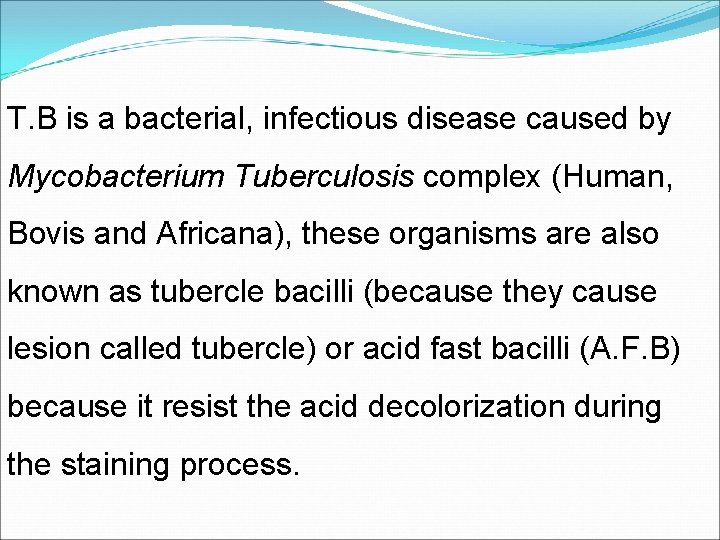 T.B is a bacterial, infectious disease caused by Mycobacterium Tuberculosis complex (Human, Bovis and Africana), these organisms are also known as tubercle bacilli (because they cause lesion called tubercle) or acid fast bacilli (A.F.B) because it resist the acid decolorization during the staining process.